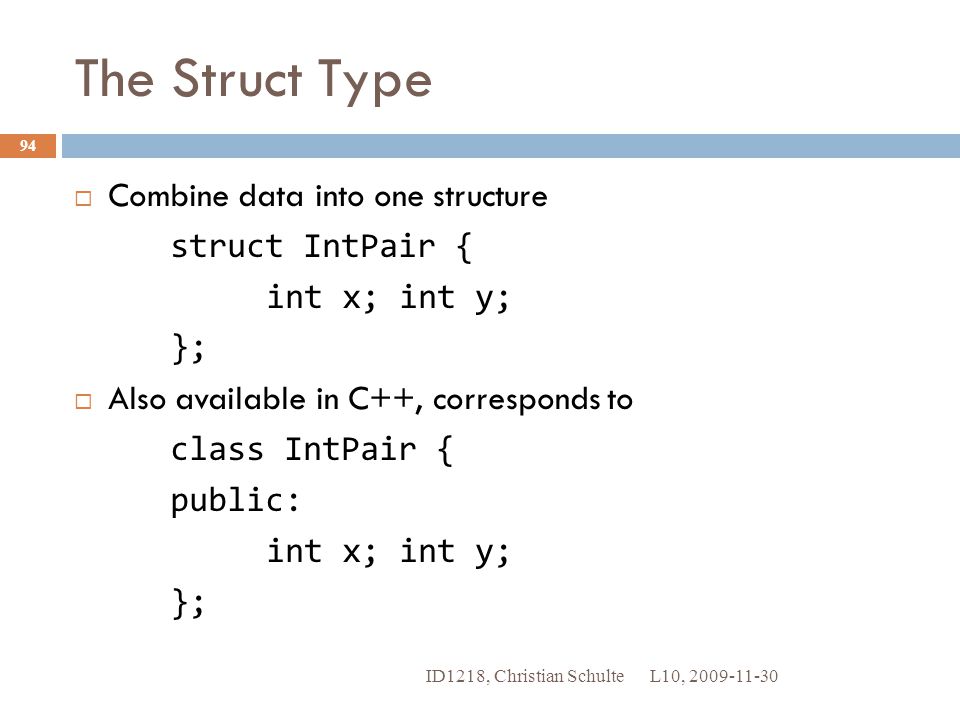 The Struct Type

94

Combine data into one structure

struct IntPair {
int x; int y;
};

Also available in C++, corresponds to

class IntPair {
public:
int x; int y;
};

ID1218, Christian Schulte L10, 2009-11-30